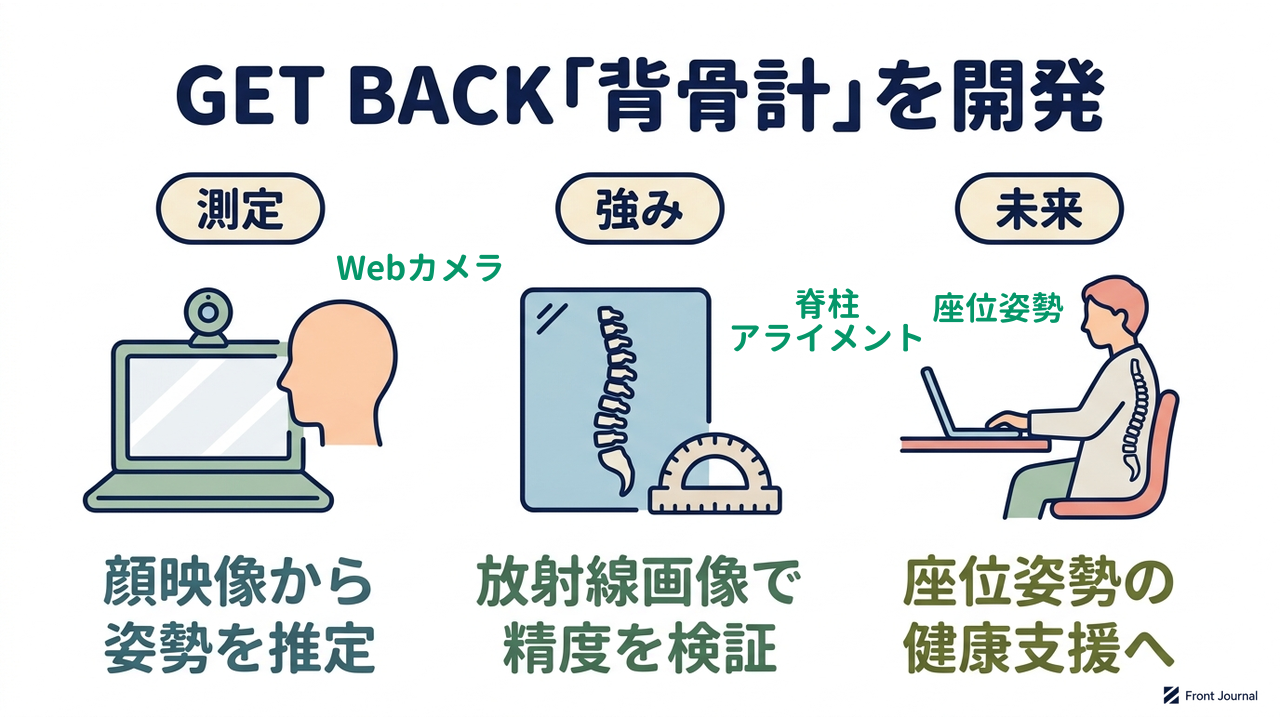 GET BACK「背骨計」を開発

測定

Webカメラ

顔映像から
姿勢を推定

強み

脊柱
アライメント

放射線画像で
精度を検証

未来

座位姿勢

座位姿勢の
健康支援へ

Front Journal